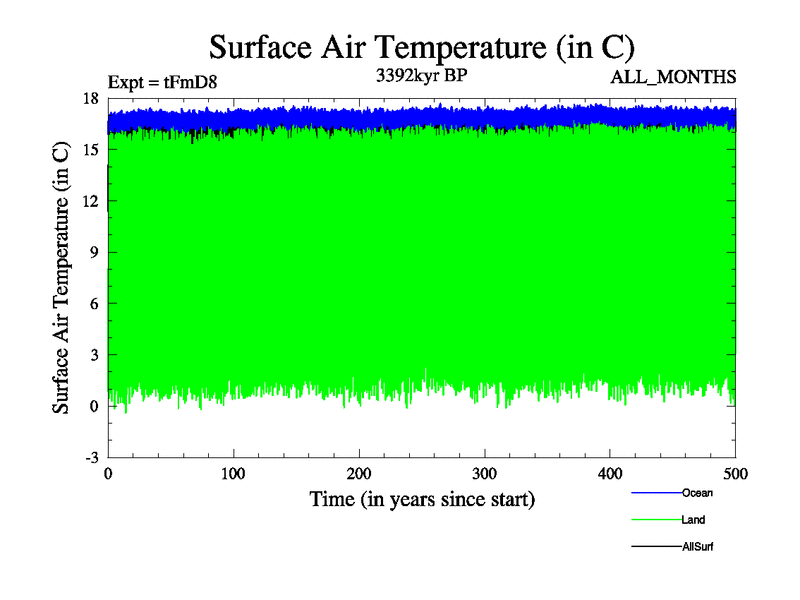 Surface Air Temperature (in C)

Expt = tFmD8

3392kyr BP

ALL_MONTHS

Surface Air Temperature (in C)

18
15
12
9
6
3
0
-3

0
100
200
300
400
500

Time (in years since start)

Ocean
Land
AllSurf